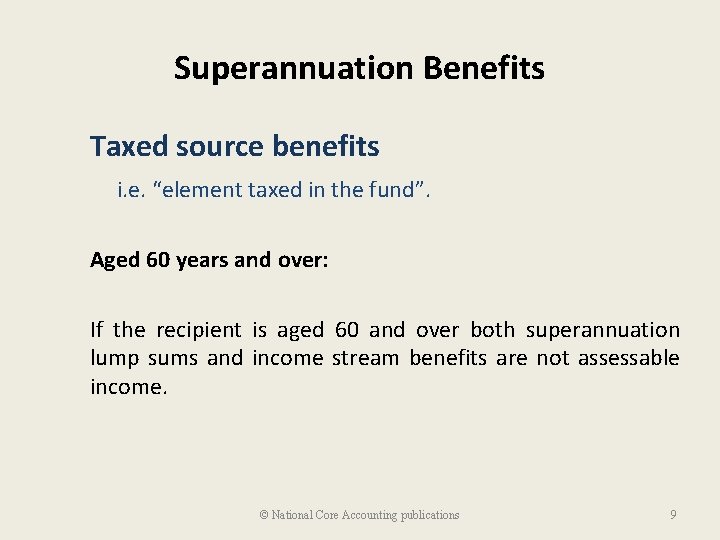 Superannuation Benefits

Taxed source benefits

i.e. "element taxed in the fund".

Aged 60 years and over:

If the recipient is aged 60 and over both superannuation lump sums and income stream benefits are not assessable income.

© National Core Accounting publications

9